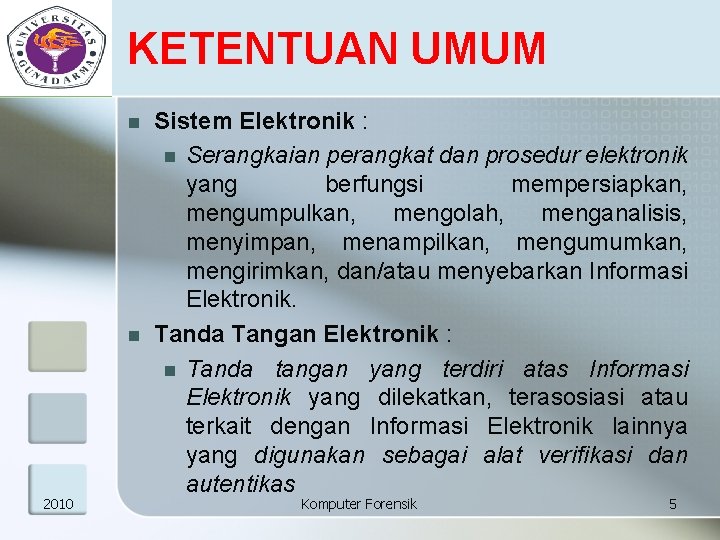 UNIVERSITAS GUNADARMA

KETENTUAN UMUM

Sistem Elektronik :

Serangkaian perangkat dan prosedur elektronik yang berfungsi mempersiapkan, mengumpulkan, mengolah, menganalisis, menyimpan, menampilkan, mengumumkan, mengirimkan, dan/atau menyebarkan Informasi Elektronik.

Tanda Tangan Elektronik :

Tanda tangan yang terdiri atas Informasi Elektronik yang dilekatkan, terasosiasi atau terkait dengan Informasi Elektronik lainnya yang digunakan sebagai alat verifikasi dan autentikas

2010

Komputer Forensik

5